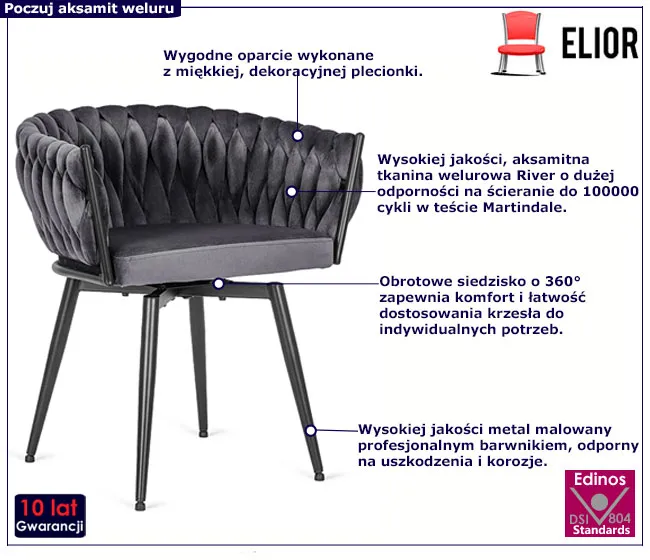 Poczuj aksamit weluru

ELIOR

Wygodne oparcie wykonane z miękkiej, dekoracyjnej plecionki.

Wysokiej jakości, aksamitna tkanina welurowa River o dużej odporności na ścieranie do 100000 cykli w teście Martindale.

Obrotowe siedzisko o 360° zapewnia komfort i łatwość dostosowania krzesła do indywidualnych potrzeb.

Wysokiej jakości metal malowany profesjonalnym barwnikiem, odporny na uszkodzenia i korozje.

10 lat Gwarancji

Edinos DSI 804 Standards